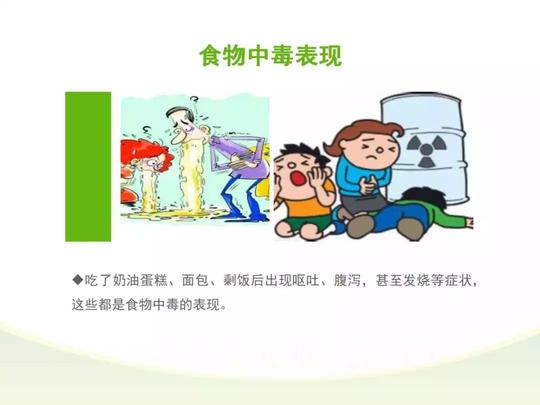 食物中毒表现

◆吃了奶油蛋糕、面包、剩饭后出现呕吐、腹泻，甚至发烧等症状，这些都是食物中毒的表现。